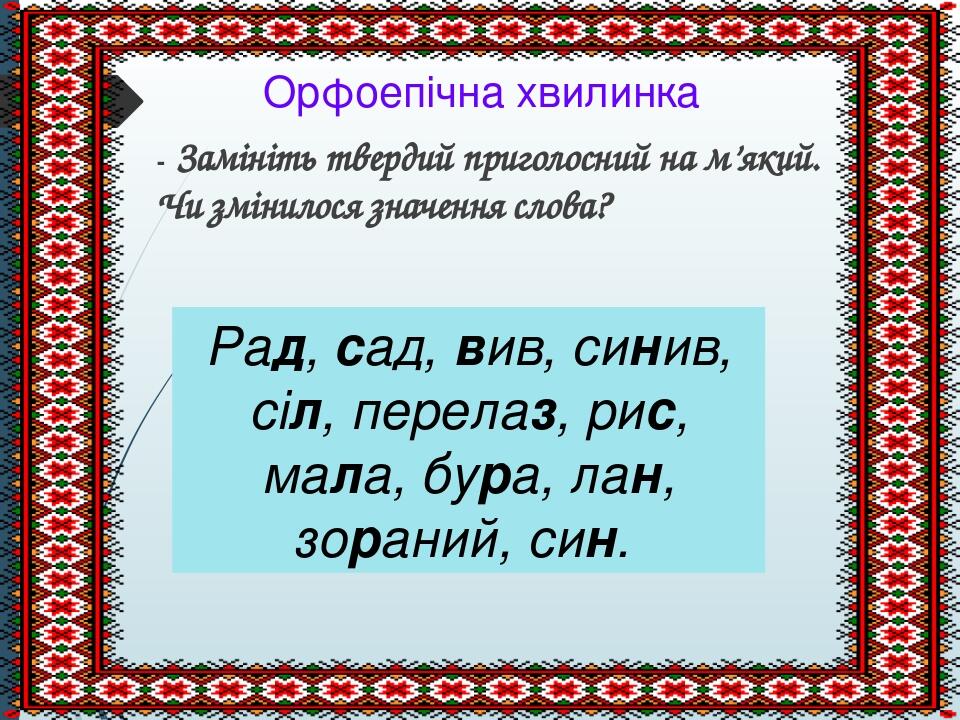 Орфоепічна хвилинка

- Замініть твердий приголосний на м'який. Чи змінилося значення слова?

Рад, сад, вив, синив, сіл, перелаз, рис, мала, бура, лан, зораний, син.